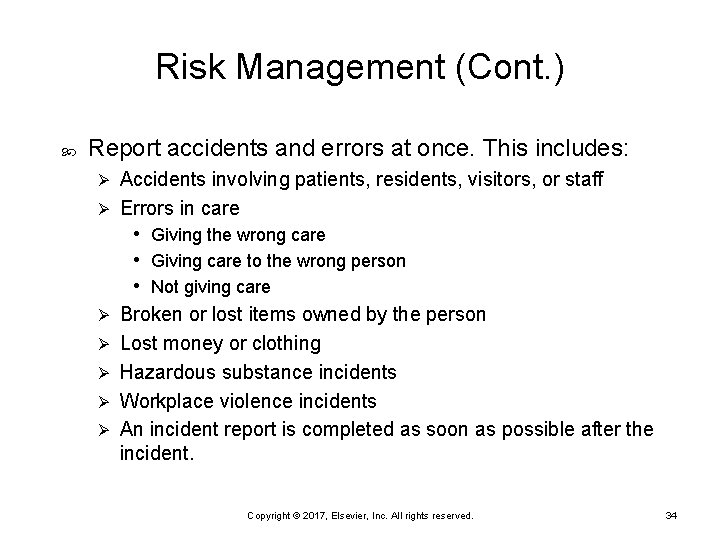 Risk Management (Cont.)

Report accidents and errors at once. This includes:

➢ Accidents involving patients, residents, visitors, or staff
➢ Errors in care
• Giving the wrong care
• Giving care to the wrong person
• Not giving care
➢ Broken or lost items owned by the person
➢ Lost money or clothing
➢ Hazardous substance incidents
➢ Workplace violence incidents
➢ An incident report is completed as soon as possible after the incident.

Copyright © 2017, Elsevier, Inc. All rights reserved.

34